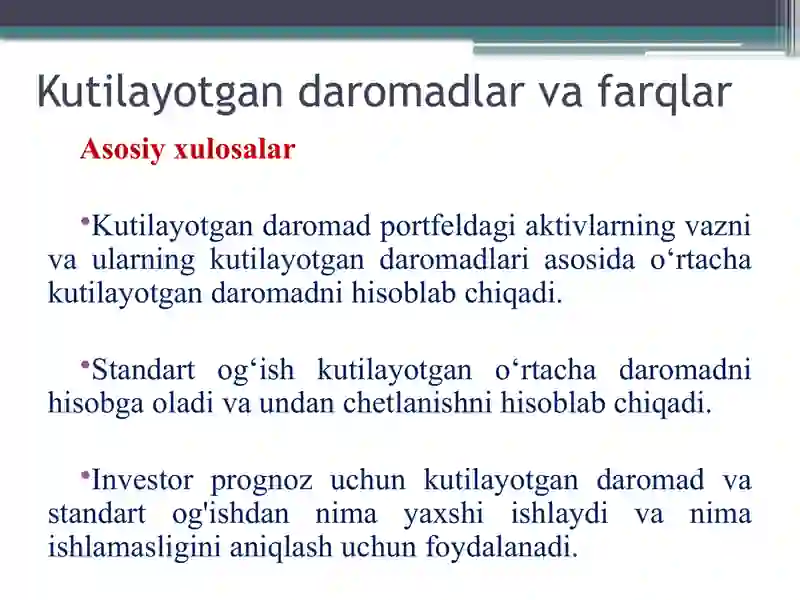 Kutilayotgan daromadlar va farqlar

Asosiy xulosalar

•Kutilayotgan daromad portfeldagi aktivlarning vazni va ularning kutilayotgan daromadlari asosida o‘rtacha kutilayotgan daromadni hisoblab chiqadi.

•Standart og‘ish kutilayotgan o‘rtacha daromadni hisobga oladi va undan chetlanishni hisoblab chiqadi.

•Investor prognoz uchun kutilayotgan daromad va standart og'ishdan nima yaxshi ishlaydi va nima ishlamasligini aniqlash uchun foydalanadi.